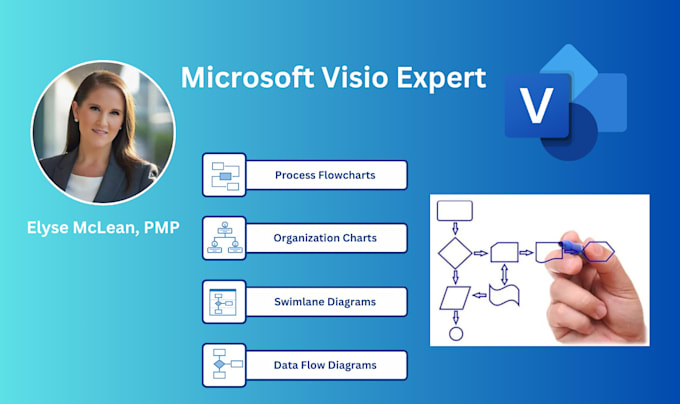 Microsoft Visio Expert

V

Elyse McLean, PMP

Process Flowcharts

Organization Charts

Swimlane Diagrams

Data Flow Diagrams